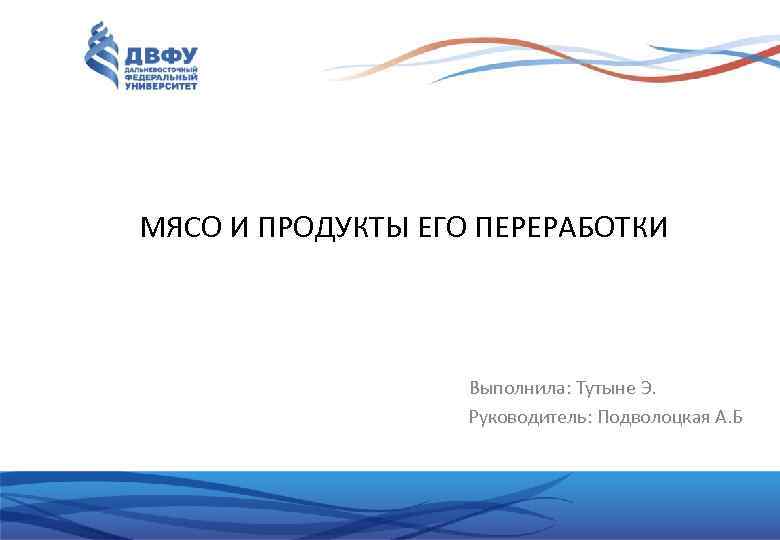 ДВФУ
ДАЛЬНЕВОСТОЧНЫЙ ФЕДЕРАЛЬНЫЙ УНИВЕРСИТЕТ

МЯСО И ПРОДУКТЫ ЕГО ПЕРЕРАБОТКИ

Выполнила: Тутыне Э.
Руководитель: Подволоцкая А.Б